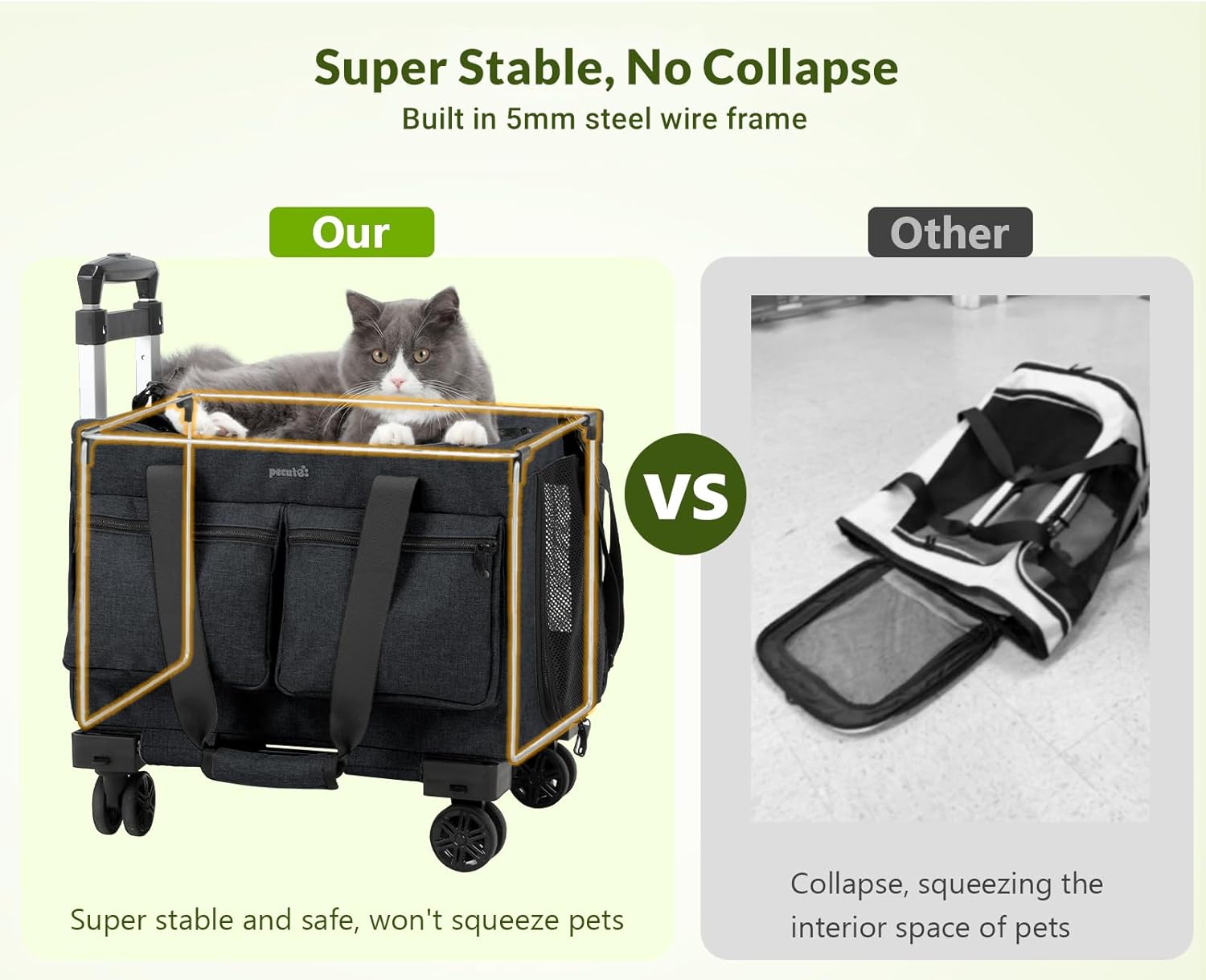 Super Stable, No Collapse
Built in 5mm steel wire frame

Our

pecute

Super stable and safe, won't squeeze pets

VS

Other

Collapse, squeezing the interior space of pets